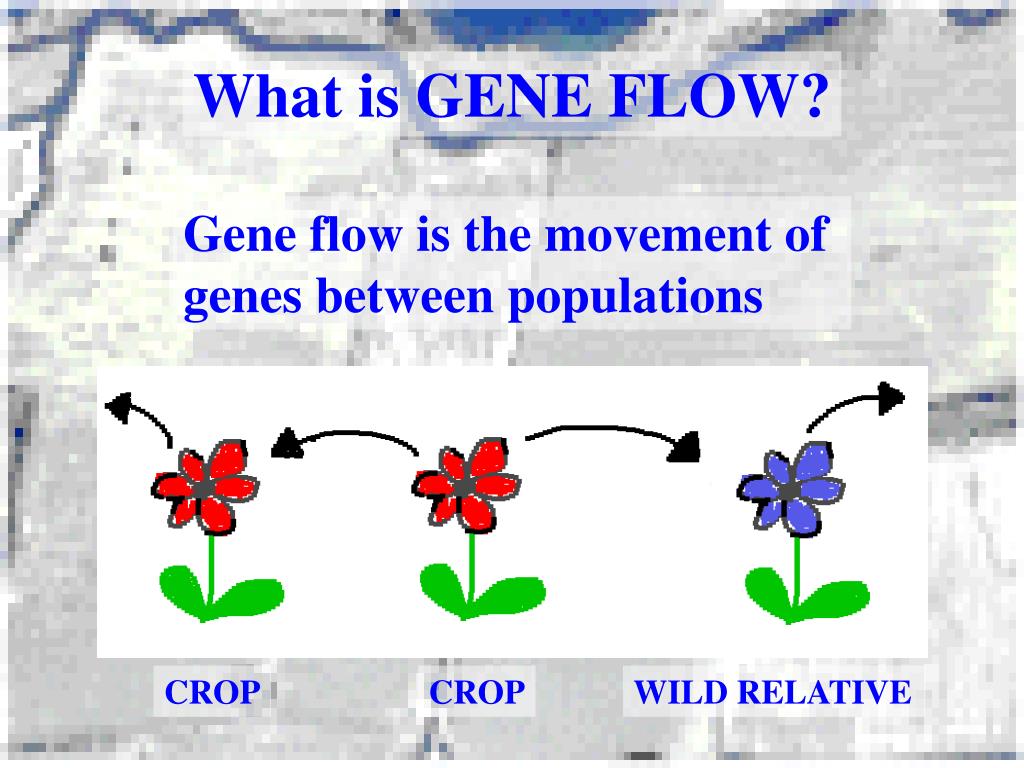 What is GENE FLOW?

Gene flow is the movement of genes between populations

CROP

CROP

WILD RELATIVE